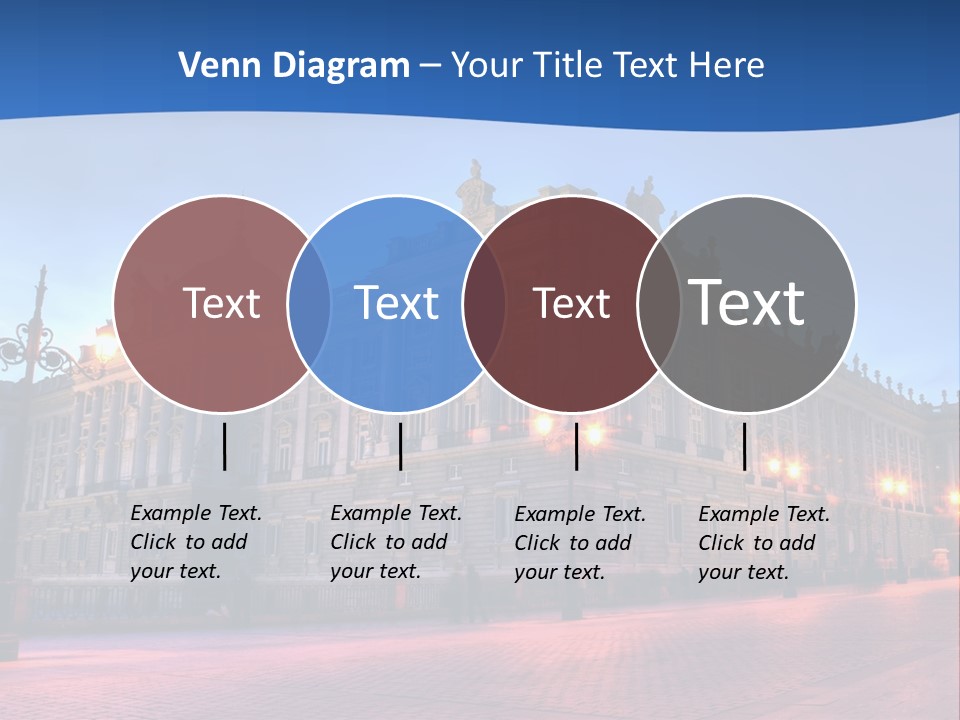 Venn Diagram – Your Title Text Here

Text

Text

Text

Text

Example Text. Click to add your text.

Example Text. Click to add your text.

Example Text. Click to add your text.

Example Text. Click to add your text.